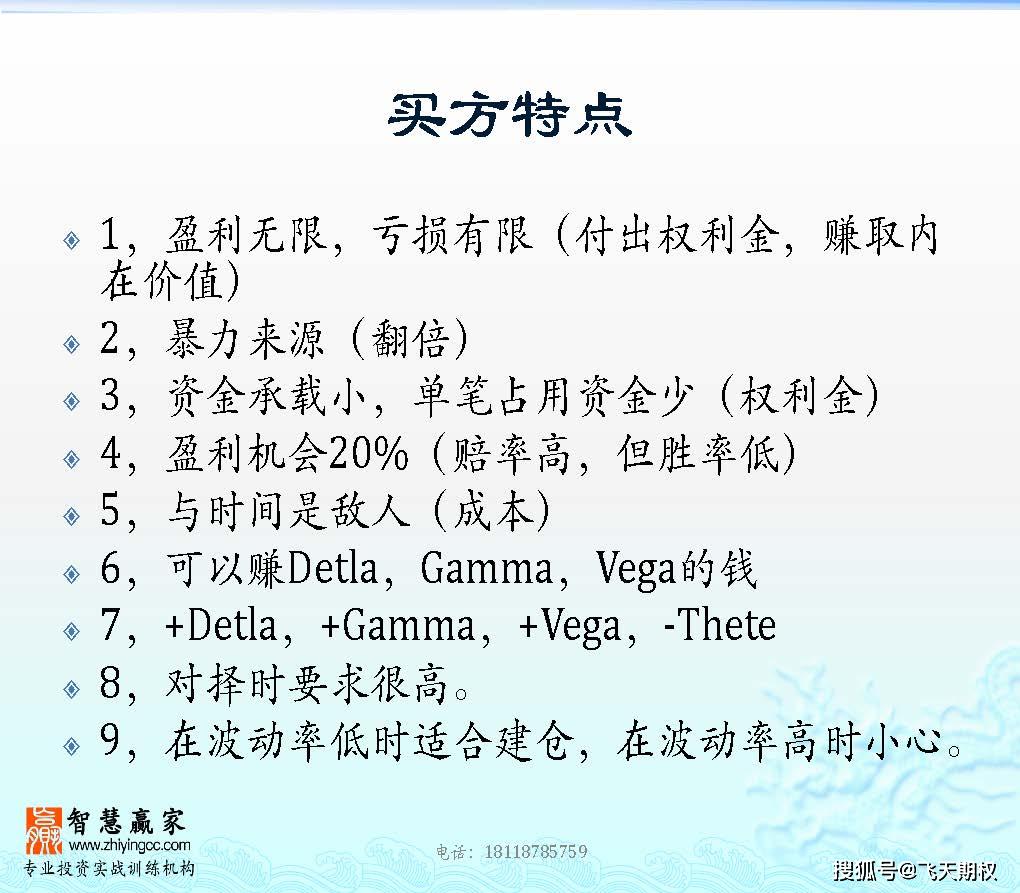 买方特点

1，盈利无限，亏损有限（付出权利金，赚取内在价值）

2，暴力来源（翻倍）

3，资金承载小，单笔占用资金少（权利金）

4，盈利机会20%（赔率高，但胜率低）

5，与时间是敌人（成本）

6，可以赚Detla，Gamma，Vega的钱

7，+Detla，+Gamma，+Vega，-Thete

8，对择时要求很高。

9，在波动率低时适合建仓，在波动率高时小心。

智慧赢家
www.zhiyingcc.com
专业投资实战训练机构

电话：18118785759

搜狐号@飞天期权